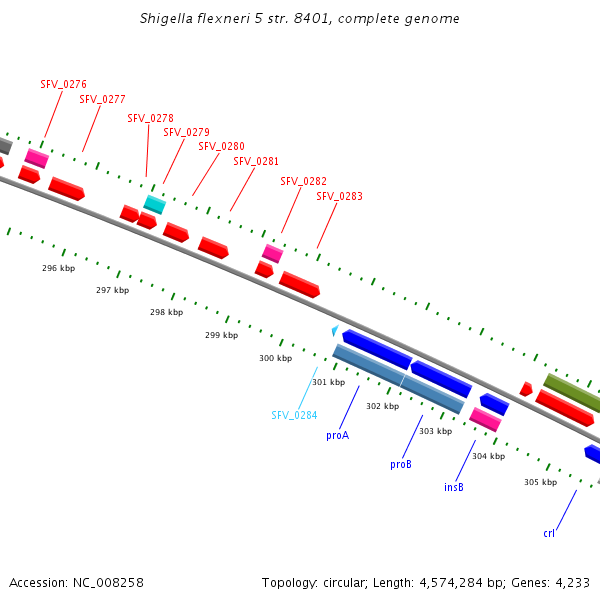 Shigella flexneri 5 str. 8401, complete genome

SFV_0276
SFV_0277
SFV_0278
SFV_0279
SFV_0280
SFV_0281
SFV_0282
SFV_0283

296 kbp
297 kbp
298 kbp
299 kbp
300 kbp
301 kbp
302 kbp
303 kbp
304 kbp
305 kbp

SFV_0284
proA
proB
insB
crl

Accession: NC_008258

Topology: circular; Length: 4,574,284 bp; Genes: 4,233